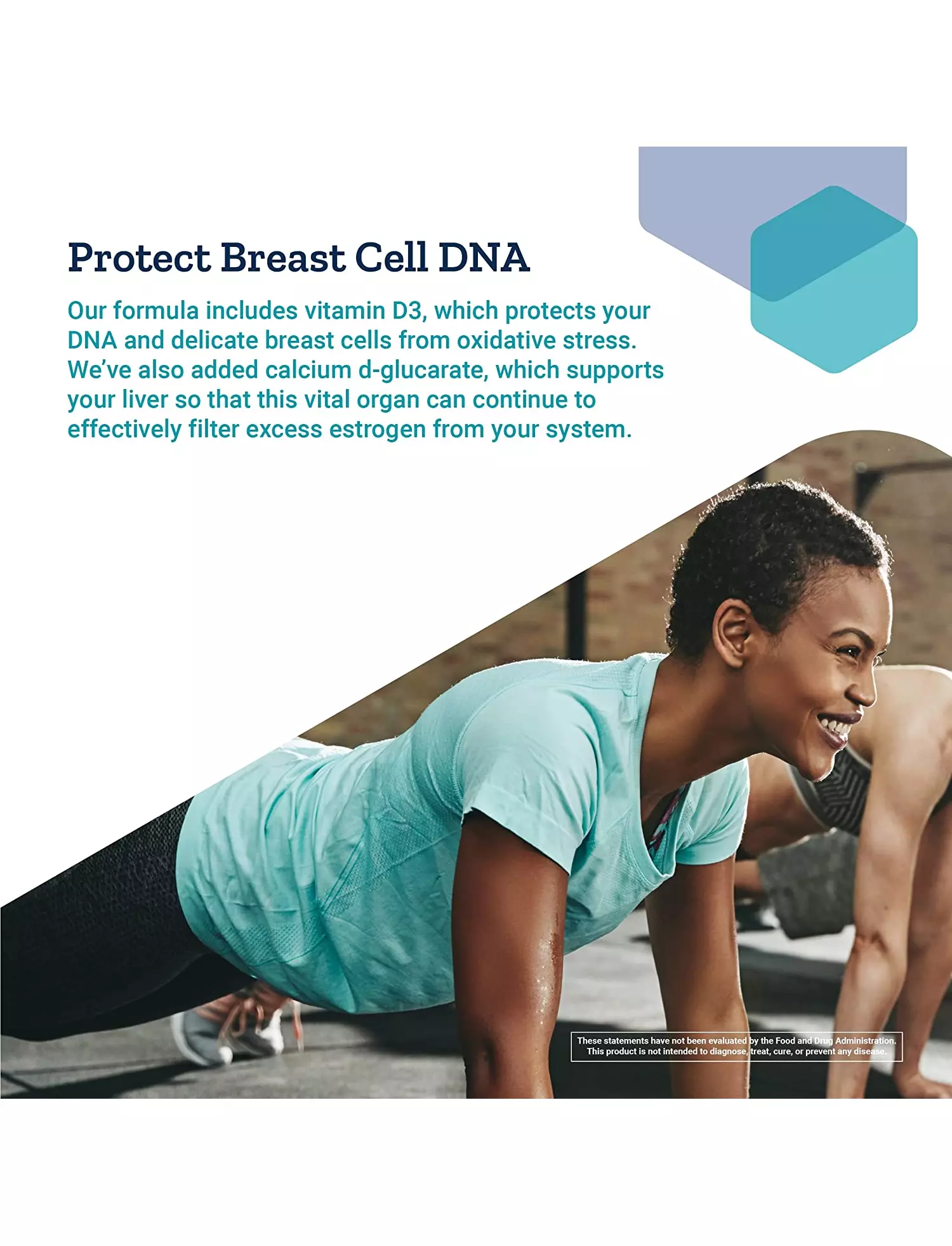 Protect Breast Cell DNA

Our formula includes vitamin D3, which protects your DNA and delicate breast cells from oxidative stress. We've also added calcium d-glucarate, which supports your liver so that this vital organ can continue to effectively filter excess estrogen from your system.

These statements have not been evaluated by the Food and Drug Administration. This product is not intended to diagnose, treat, cure, or prevent any disease.